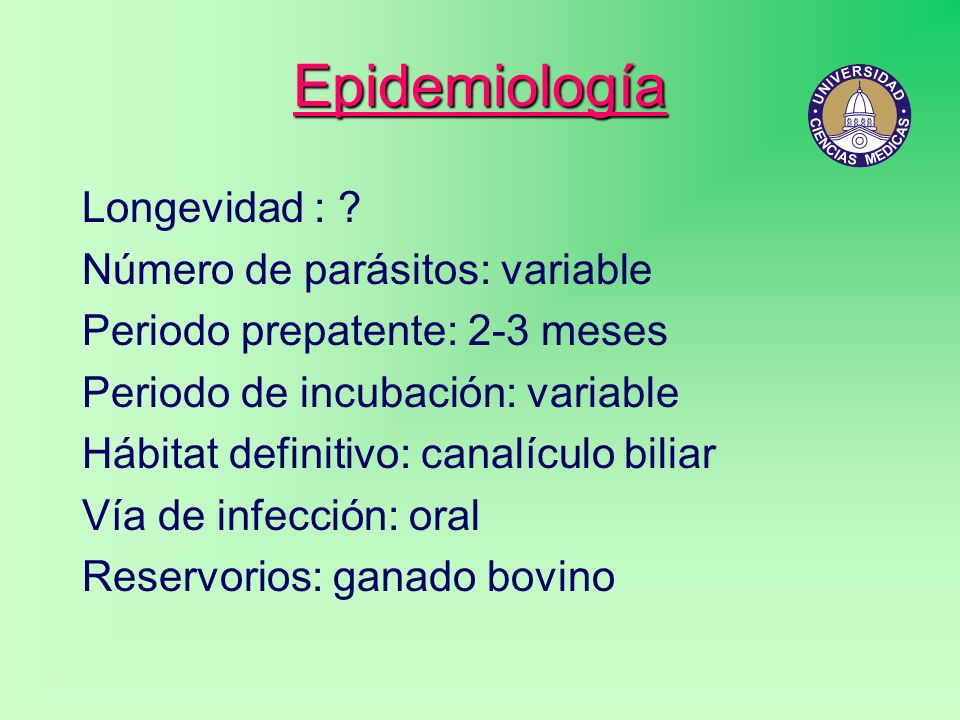 Epidemiología

UNIVERSIDAD CIENCIAS MEDICAS

Longevidad : ?
Número de parásitos: variable
Periodo prepatente: 2-3 meses
Periodo de incubación: variable
Hábitat definitivo: canalículo biliar
Vía de infección: oral
Reservorios: ganado bovino